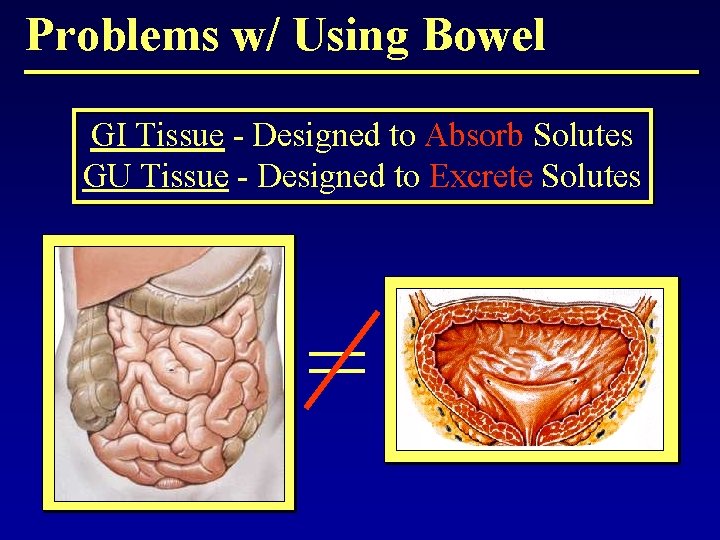 Problems w/ Using Bowel

GI Tissue - Designed to Absorb Solutes
GU Tissue - Designed to Excrete Solutes

$\neq$